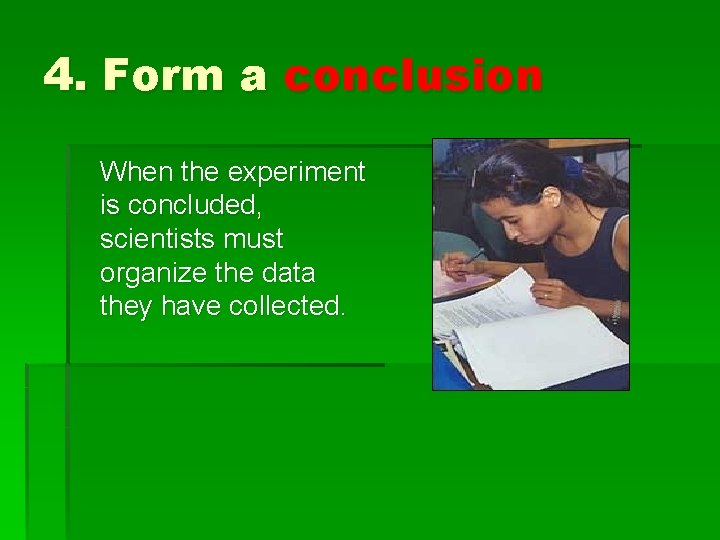 4. Form a conclusion

When the experiment is concluded, scientists must organize the data they have collected.